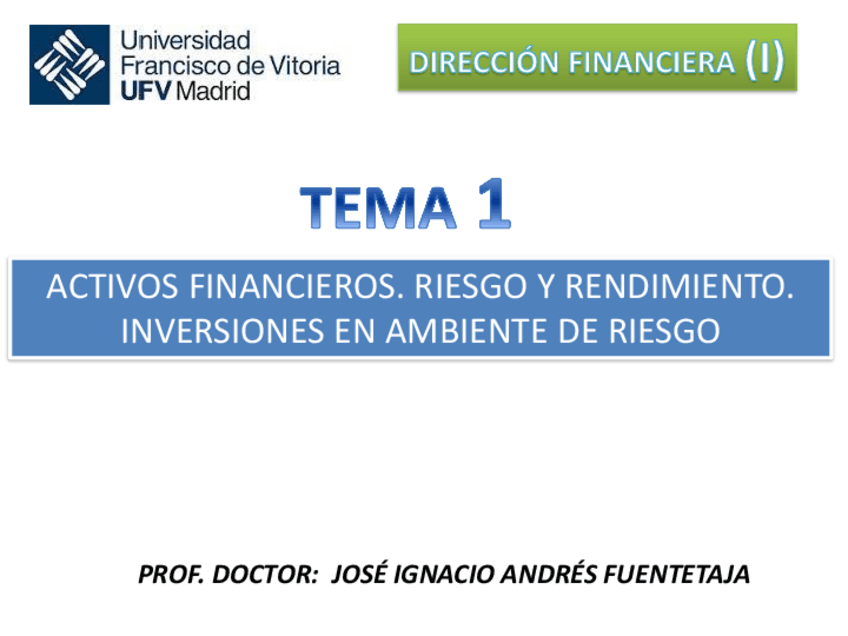 Universidad Francisco de Vitoria UFV Madrid

DIRECCIÓN FINANCIERA (I)

TEMA 1

ACTIVOS FINANCIEROS. RIESGO Y RENDIMIENTO. INVERSIONES EN AMBIENTE DE RIESGO

PROF. DOCTOR: JOSÉ IGNACIO ANDRÉS FUENTETAJA